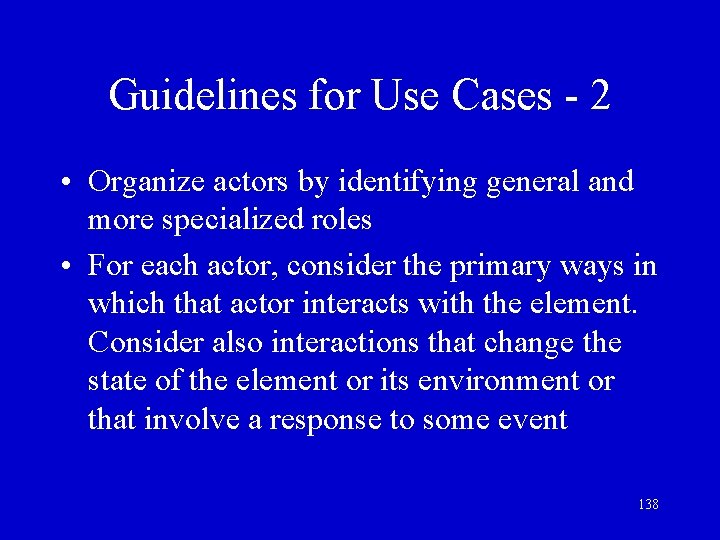 Guidelines for Use Cases - 2

• Organize actors by identifying general and more specialized roles

• For each actor, consider the primary ways in which that actor interacts with the element. Consider also interactions that change the state of the element or its environment or that involve a response to some event

138